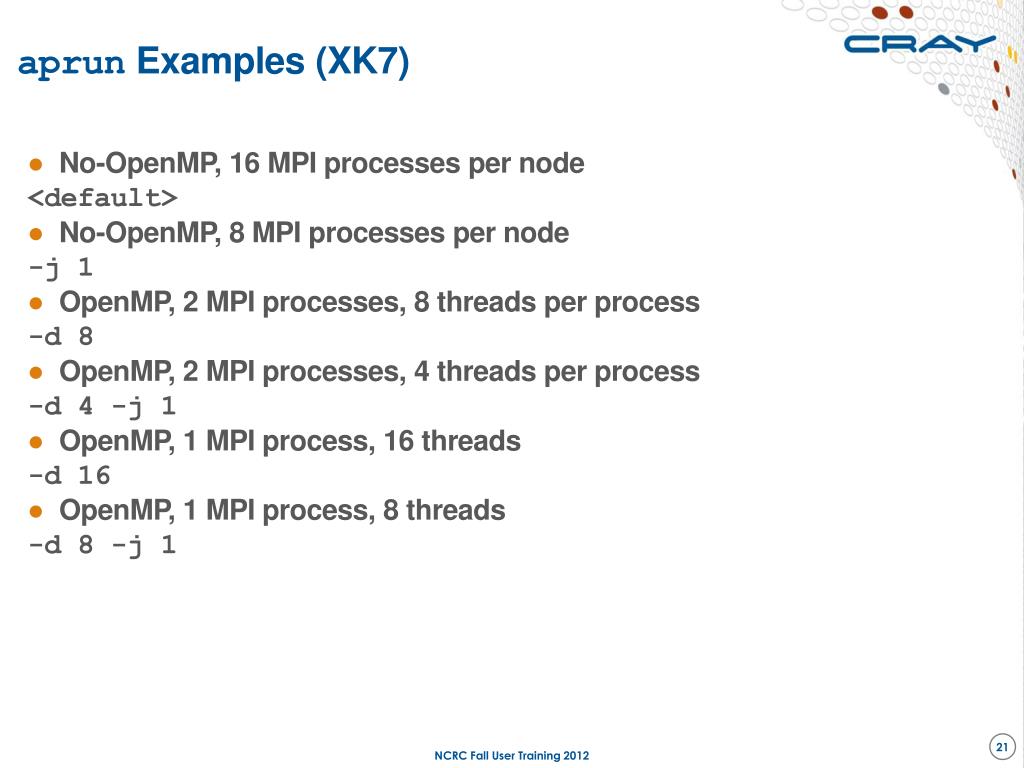 aprun Examples (XK7)

CRAY

● No-OpenMP, 16 MPI processes per node
<default>
● No-OpenMP, 8 MPI processes per node
-j 1
● OpenMP, 2 MPI processes, 8 threads per process
-d 8
● OpenMP, 2 MPI processes, 4 threads per process
-d 4 -j 1
● OpenMP, 1 MPI process, 16 threads
-d 16
● OpenMP, 1 MPI process, 8 threads
-d 8 -j 1

NCRC Fall User Training 2012

21